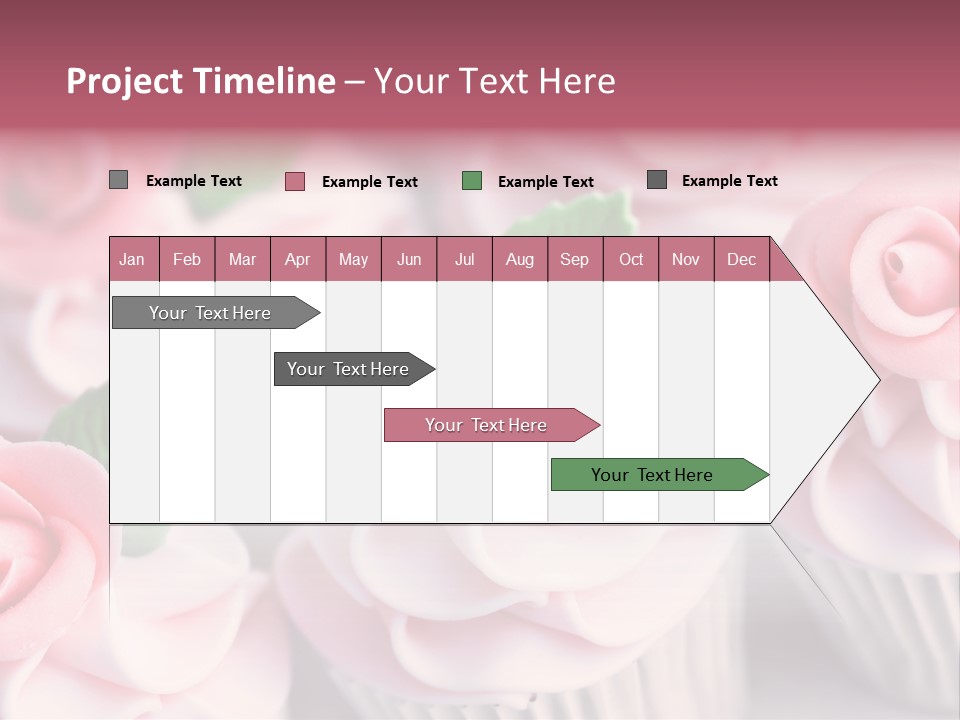 Project Timeline – Your Text Here

Example Text
Example Text
Example Text
Example Text

| Jan | Feb | Mar | Apr | May | Jun | Jul | Aug | Sep | Oct | Nov | Dec |
|---|---|---|---|---|---|---|---|---|---|---|---|

Your Text Here
Your Text Here
Your Text Here
Your Text Here